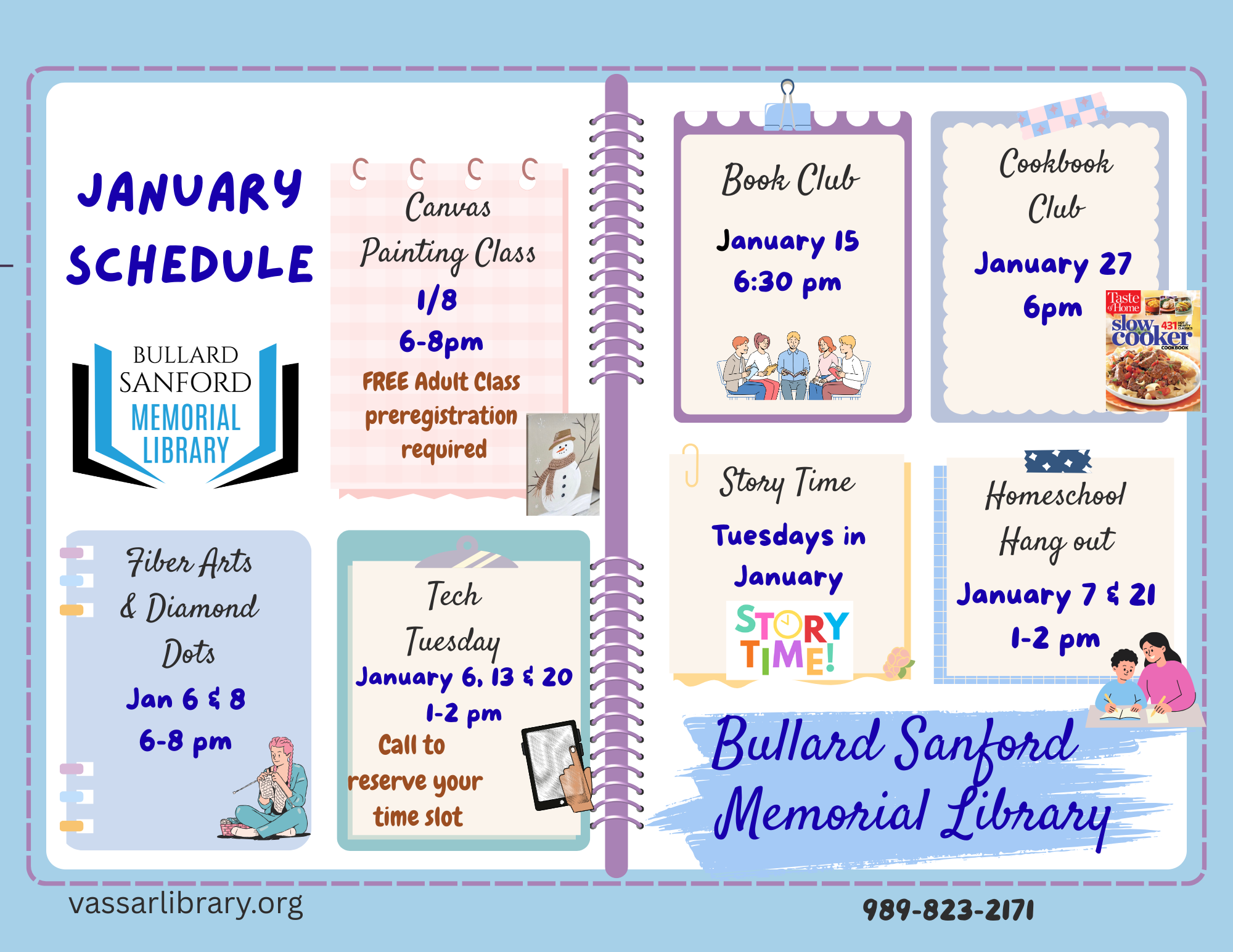 JANUARY SCHEDULE

BULLARD SANFORD MEMORIAL LIBRARY

Canvas Painting Class
1/8
6-8pm
FREE Adult Class
preregistration required

Fiber Arts & Diamond Dots
Jan 6 & 8
6-8 pm

Tech Tuesday
January 6, 13 & 20
1-2 pm
Call to reserve your time slot

Book Club
January 15
6:30 pm

Cookbook Club
January 27
6pm

Taste of Home slow cooker 431 COOKBOOK

Story Time
Tuesdays in January
STORY TIME!

Homeschool Hang out
January 7 & 21
1-2 pm

Bullard Sanford Memorial Library

vassarlibrary.org

989-823-2171